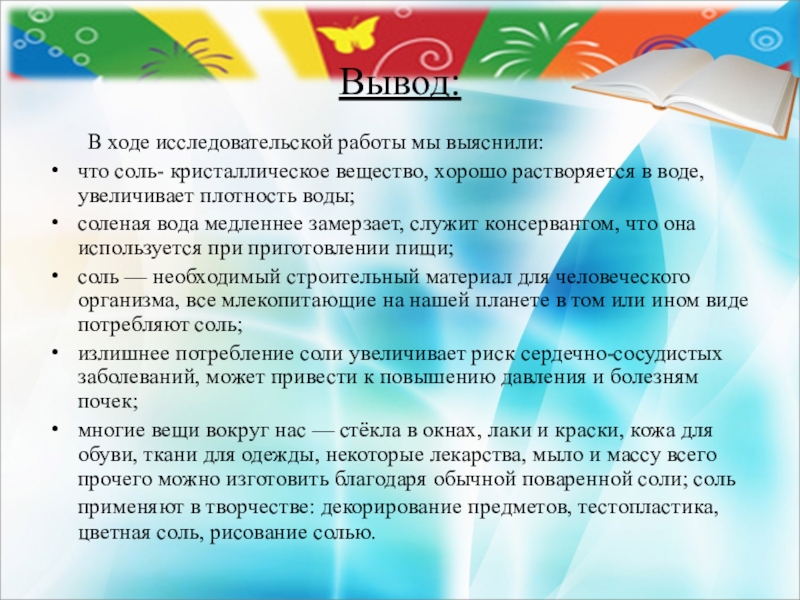 Вывод:

В ходе исследовательской работы мы выяснили:

• что соль- кристаллическое вещество, хорошо растворяется в воде, увеличивает плотность воды;
• соленая вода медленнее замерзает, служит консервантом, что она используется при приготовлении пищи;
• соль — необходимый строительный материал для человеческого организма, все млекопитающие на нашей планете в том или ином виде потребляют соль;
• излишнее потребление соли увеличивает риск сердечно-сосудистых заболеваний, может привести к повышению давления и болезням почек;
• многие вещи вокруг нас — стёкла в окнах, лаки и краски, кожа для обуви, ткани для одежды, некоторые лекарства, мыло и массу всего прочего можно изготовить благодаря обычной поваренной соли; соль применяют в творчестве: декорирование предметов, тестопластика, цветная соль, рисование солью.